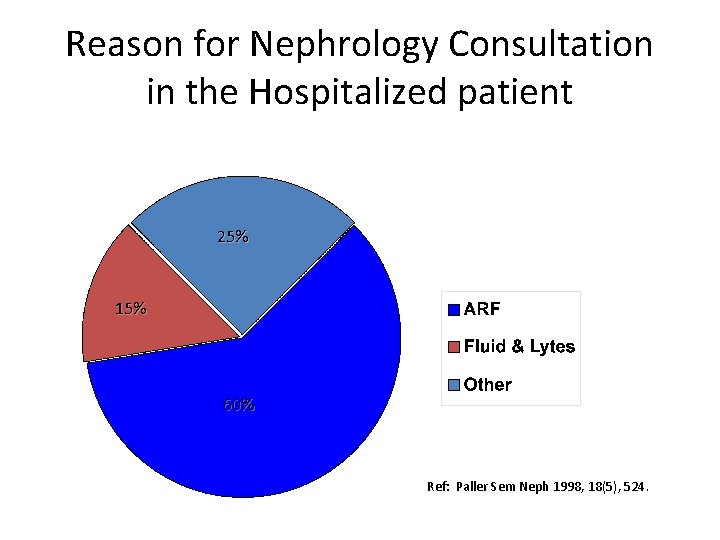 Reason for Nephrology Consultation in the Hospitalized patient

25%

15%

60%

ARF
Fluid & Lytes
Other

Ref: Paller Sem Neph 1998, 18(5), 524.